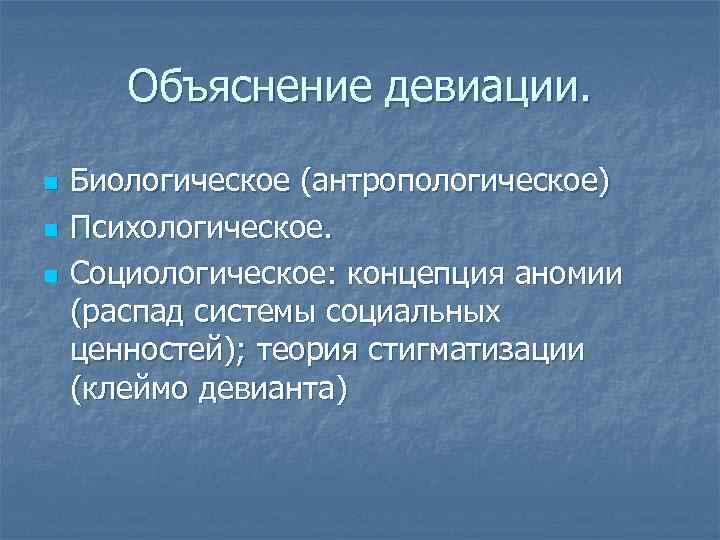 Объяснение девиации.

- Биологическое (антропологическое)
- Психологическое.
- Социологическое: концепция аномии (распад системы социальных ценностей); теория стигматизации (клеймо девианта)